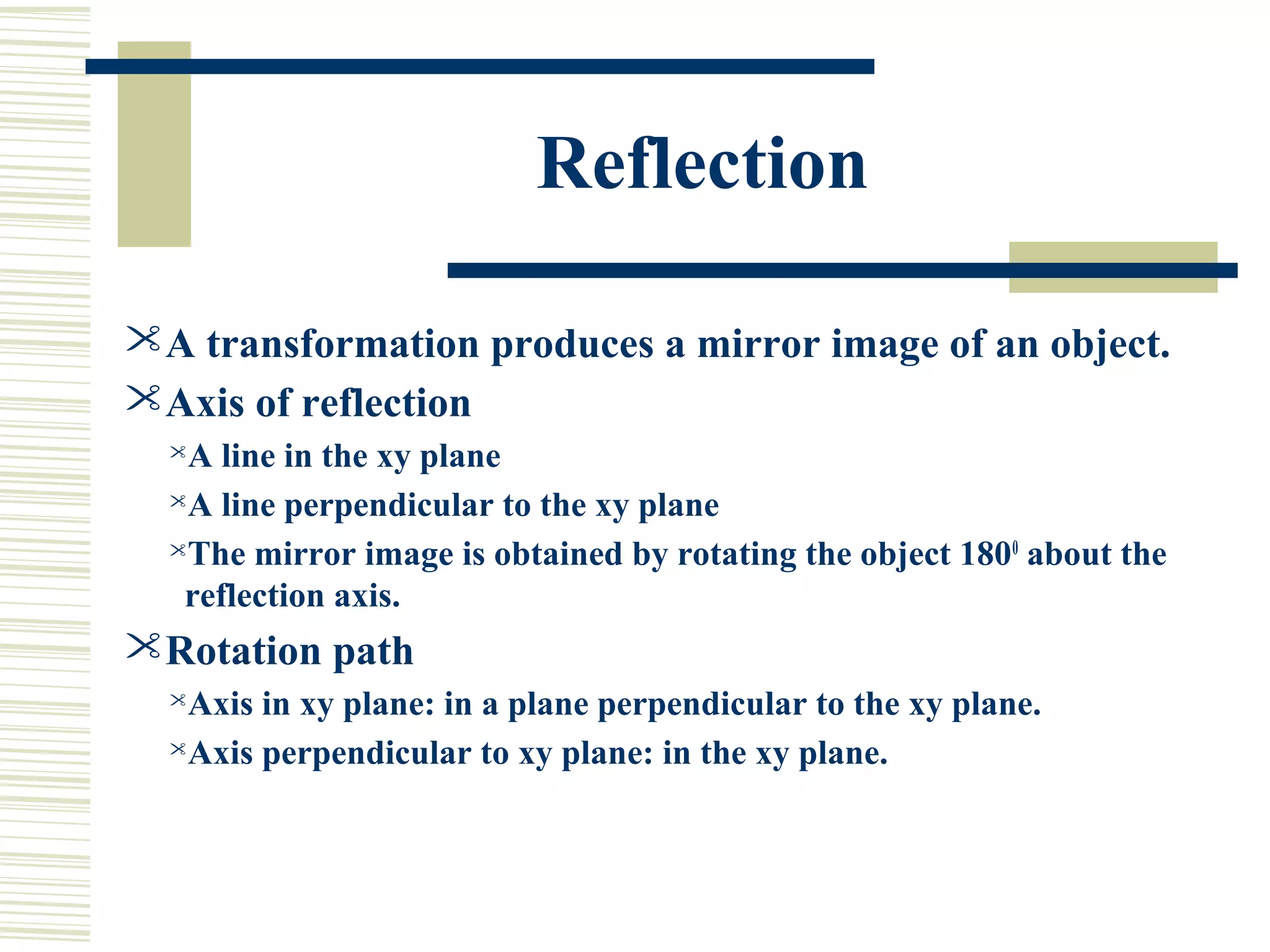 Reflection

A transformation produces a mirror image of an object.

Axis of reflection

A line in the xy plane

A line perpendicular to the xy plane

The mirror image is obtained by rotating the object $180^0$ about the reflection axis.

Rotation path

Axis in xy plane: in a plane perpendicular to the xy plane.

Axis perpendicular to xy plane: in the xy plane.